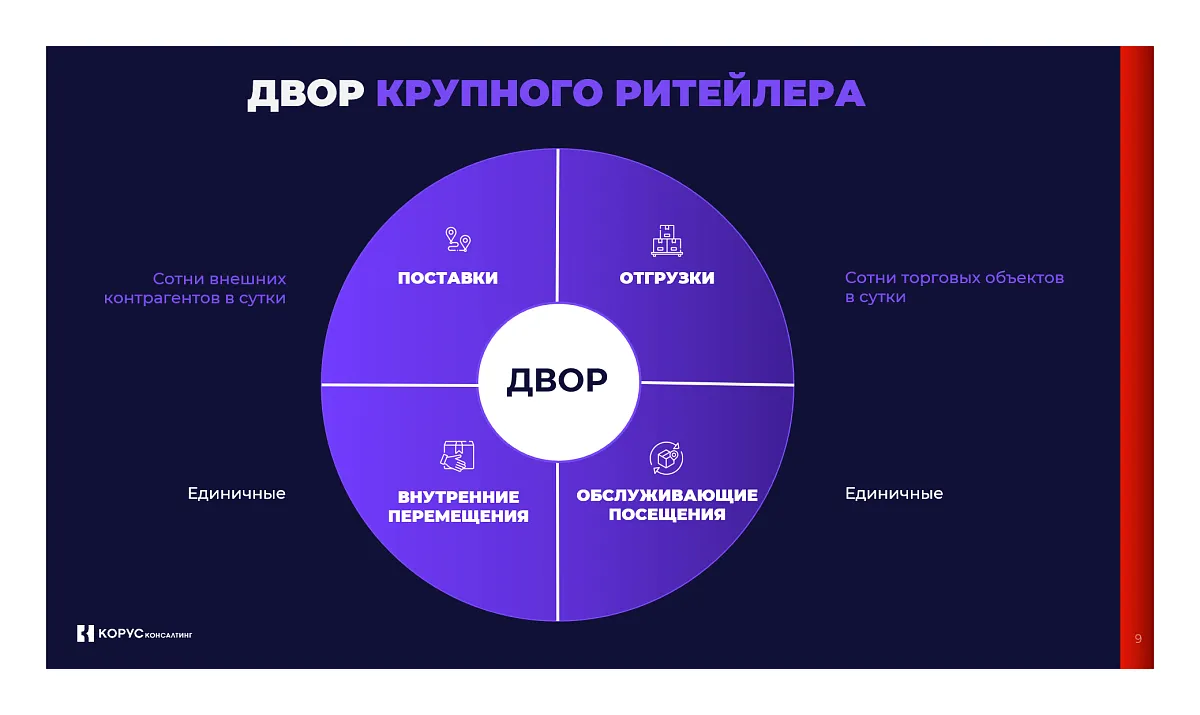 ДВОР КРУПНОГО РИТЕЙЛЕРА

Сотни внешних контрагентов в сутки

ПОСТАВКИ

ОТГРУЗКИ

Сотни торговых объектов в сутки

ДВОР

Единичные

ВНУТРЕННИЕ ПЕРЕМЕЩЕНИЯ

ОБСЛУЖИВАЮЩИЕ ПОСЕЩЕНИЯ

Единичные

КОРУС КОНСАЛТИНГ

9